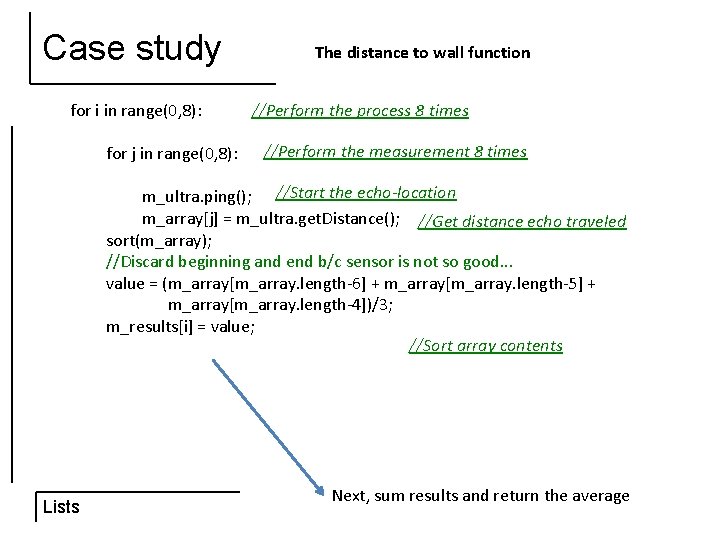 Case study

The distance to wall function

for i in range(0,8):   //Perform the process 8 times

for j in range(0,8):   //Perform the measurement 8 times

m_ultra.ping();   //Start the echo-location
m_array[j] = m_ultra.getDistance();   //Get distance echo traveled
sort(m_array);
//Discard beginning and end b/c sensor is not so good…
value = (m_array[m_array.length-6] + m_array[m_array.length-5] + m_array[m_array.length-4])/3;
m_results[i] = value;

//Sort array contents

Next, sum results and return the average

Lists